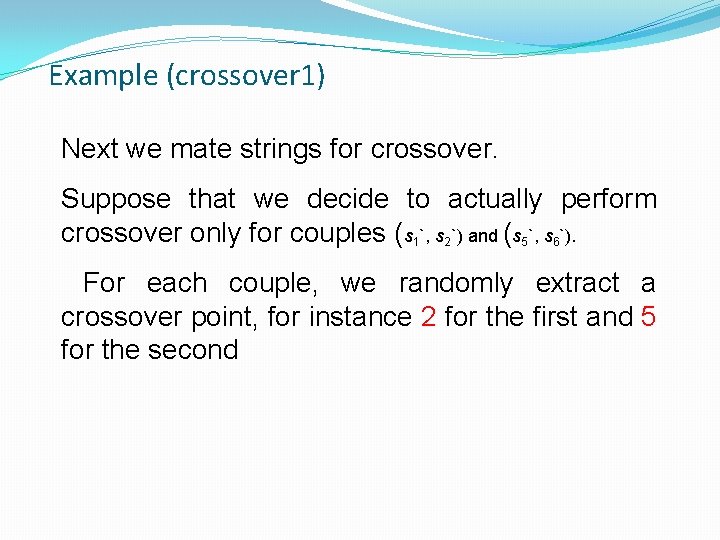 Example (crossover1)

Next we mate strings for crossover.

Suppose that we decide to actually perform crossover only for couples $(s_1`, s_2`)$ and $(s_5`, s_6`)$.

For each couple, we randomly extract a crossover point, for instance 2 for the first and 5 for the second